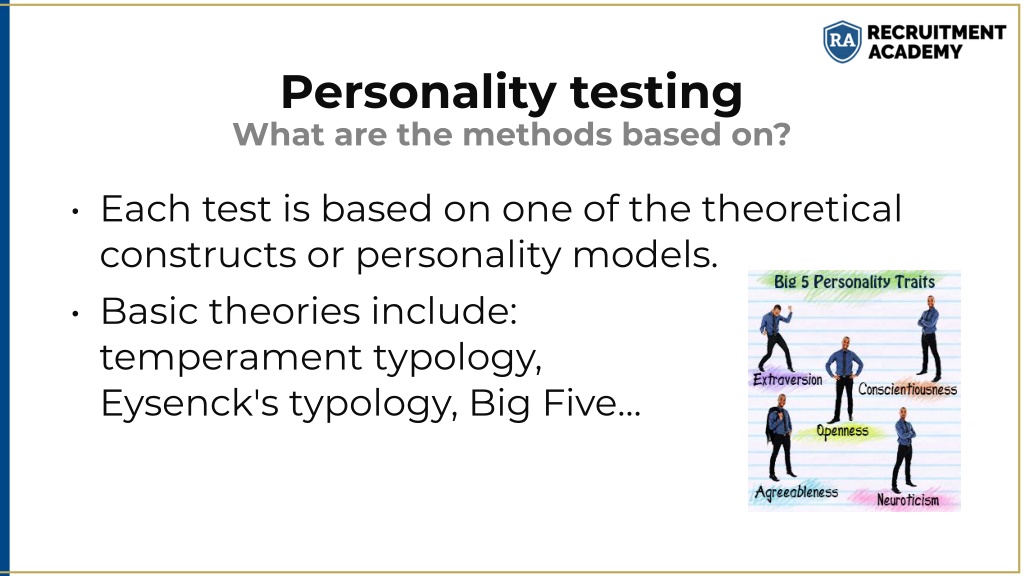 RA RECRUITMENT ACADEMY

Personality testing
What are the methods based on?

• Each test is based on one of the theoretical constructs or personality models.
• Basic theories include: temperament typology, Eysenck's typology, Big Five...

Big 5 Personality Traits
Extraversion
Conscientiousness
Openness
Agreeableness
Neuroticism